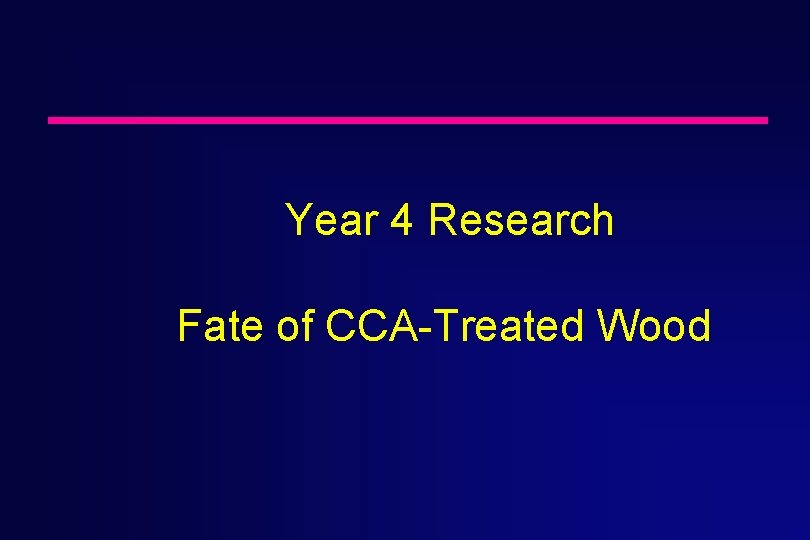 Year 4 Research

Fate of CCA-Treated Wood